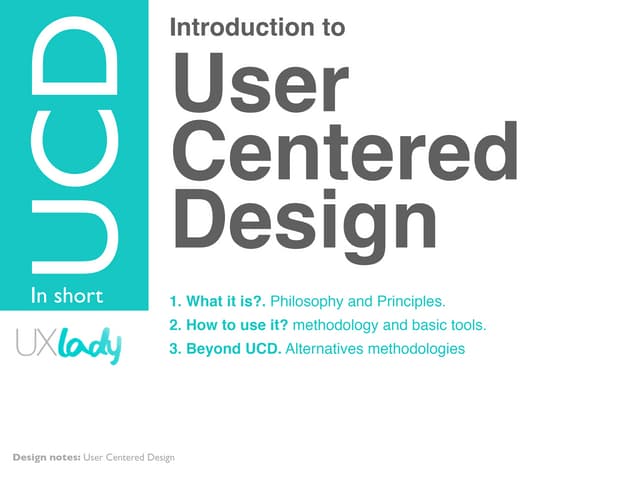 UCD

In short

UXlady

Introduction to

User Centered Design

1. What it is?. Philosophy and Principles.

2. How to use it? methodology and basic tools.

3. Beyond UCD. Alternatives methodologies

Design notes: User Centered Design